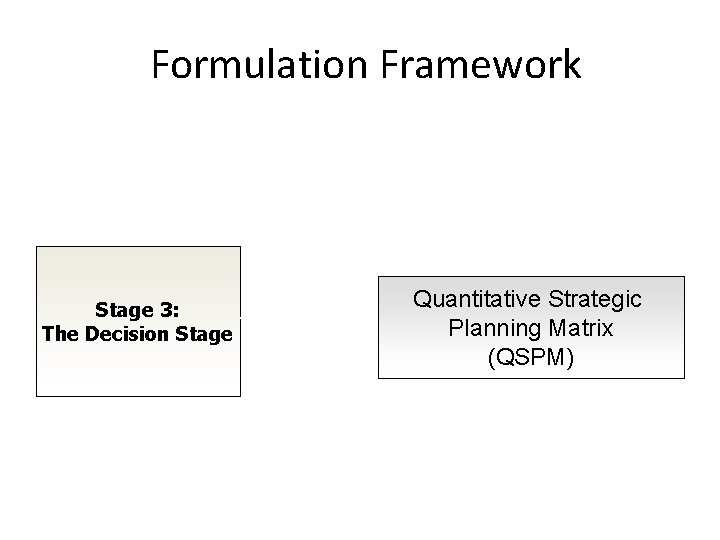 Formulation Framework

Stage 3:
The Decision Stage

Quantitative Strategic Planning Matrix (QSPM)